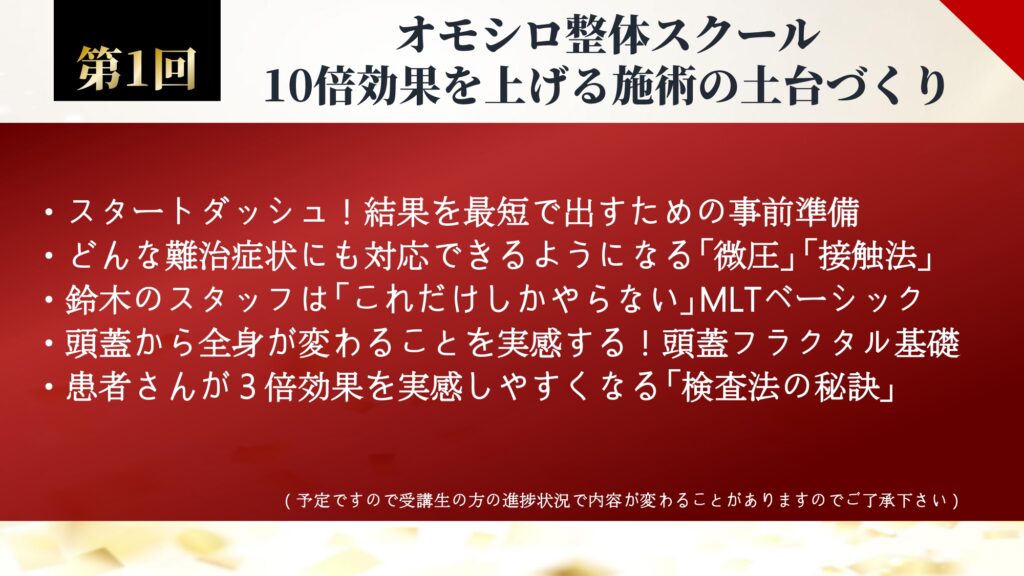 第1回

オモシロ整体スクール
10倍効果を上げる施術の土台づくり

・スタートダッシュ！結果を最短で出すための事前準備
・どんな難治症状にも対応できるようになる「微圧」「接触法」
・鈴木のスタッフは「これだけしかやらない」MLTベーシック
・頭蓋から全身が変わることを実感する！頭蓋フラクタル基礎
・患者さんが３倍効果を実感しやすくなる「検査法の秘訣」

（予定ですので受講生の方の進捗状況で内容が変わることがありますのでご了承下さい）